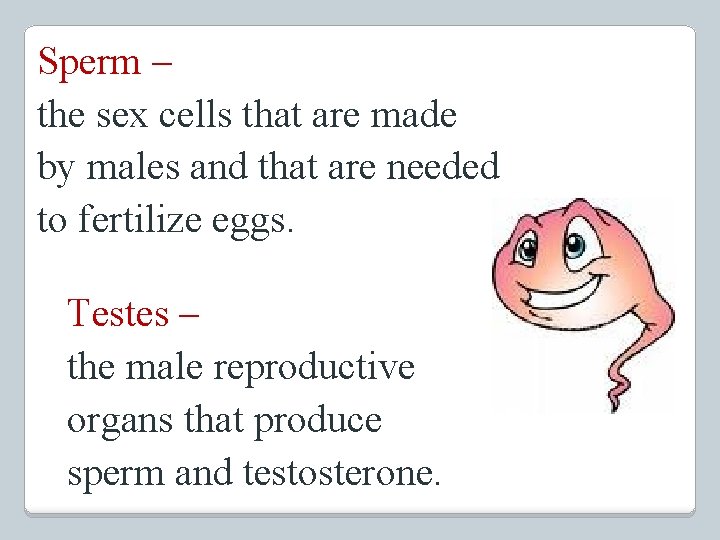 Sperm –
the sex cells that are made by males and that are needed to fertilize eggs.

Testes –
the male reproductive organs that produce sperm and testosterone.